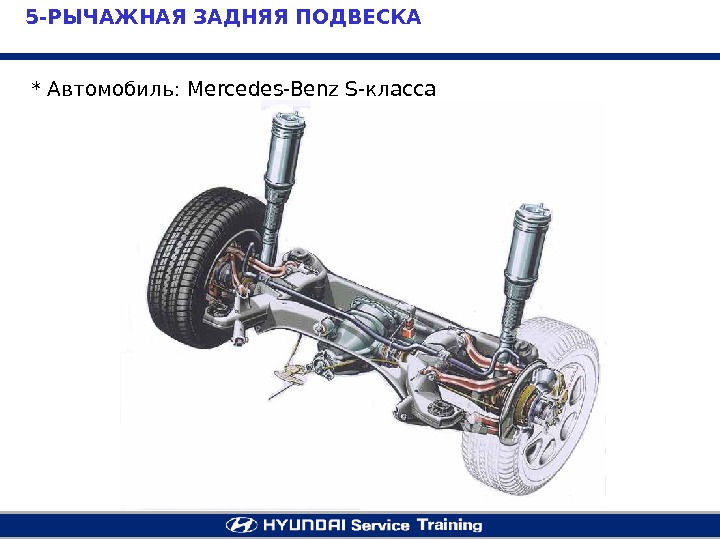 5-РЫЧАЖНАЯ ЗАДНЯЯ ПОДВЕСКА

* Автомобиль: Mercedes-Benz S-класса

HYUNDAI Service Training